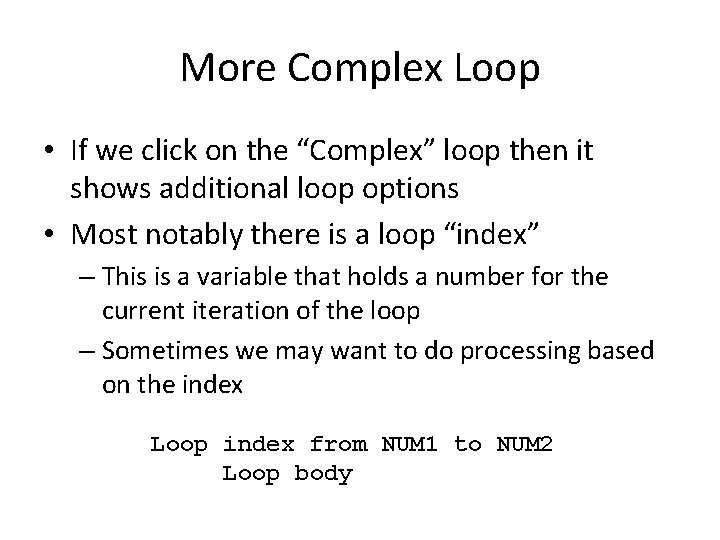 More Complex Loop

• If we click on the “Complex” loop then it shows additional loop options

• Most notably there is a loop “index”

– This is a variable that holds a number for the current iteration of the loop

– Sometimes we may want to do processing based on the index

Loop index from NUM1 to NUM2
    Loop body